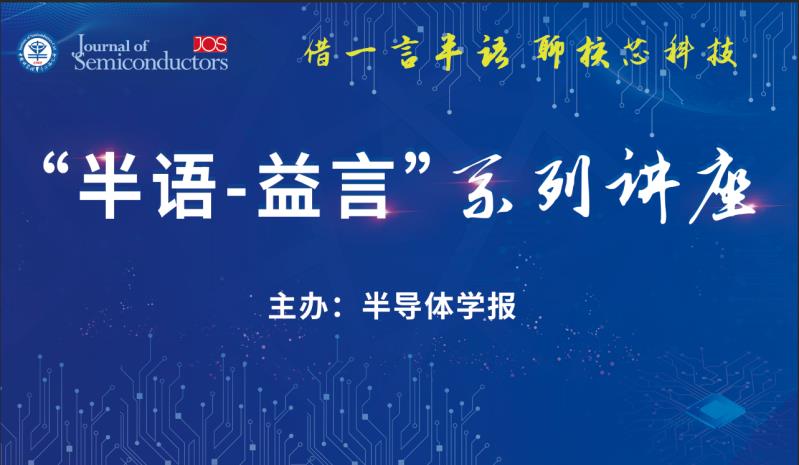 Journal of Semiconductors JOS

借一言半语 聊核芯科技

“半语-益言”系列讲座

主办：半导体学报